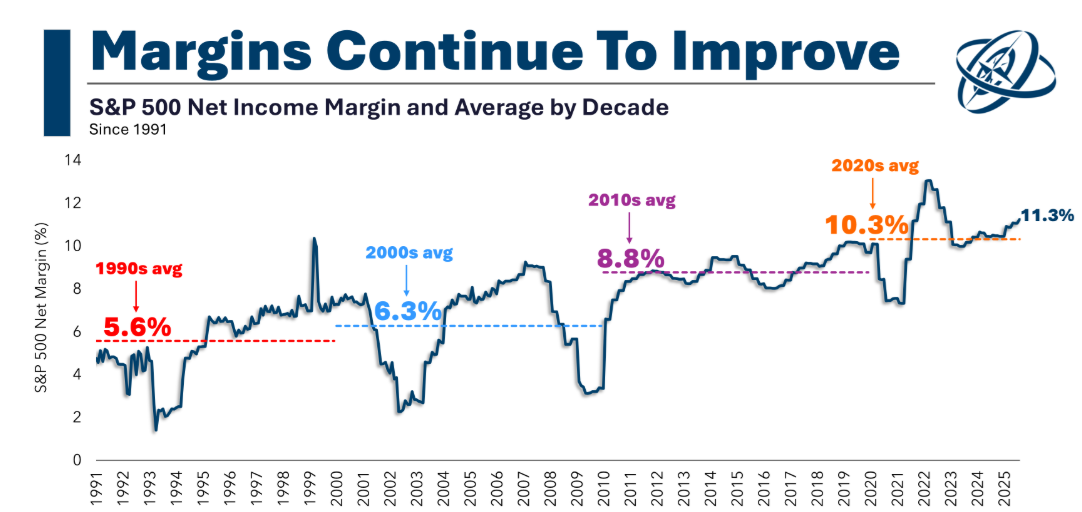 Margins Continue To Improve

S&P 500 Net Income Margin and Average by Decade
Since 1991

S&P 500 Net Margin (%)

14
12
10
8
6
4
2
0

1990s avg
5.6%

2000s avg
6.3%

2010s avg
8.8%

2020s avg
10.3%

11.3%

1991 1992 1993 1994 1995 1996 1997 1998 1999 2000 2001 2002 2003 2004 2005 2006 2007 2008 2009 2010 2011 2012 2013 2014 2015 2016 2017 2018 2019 2020 2021 2022 2023 2024 2025